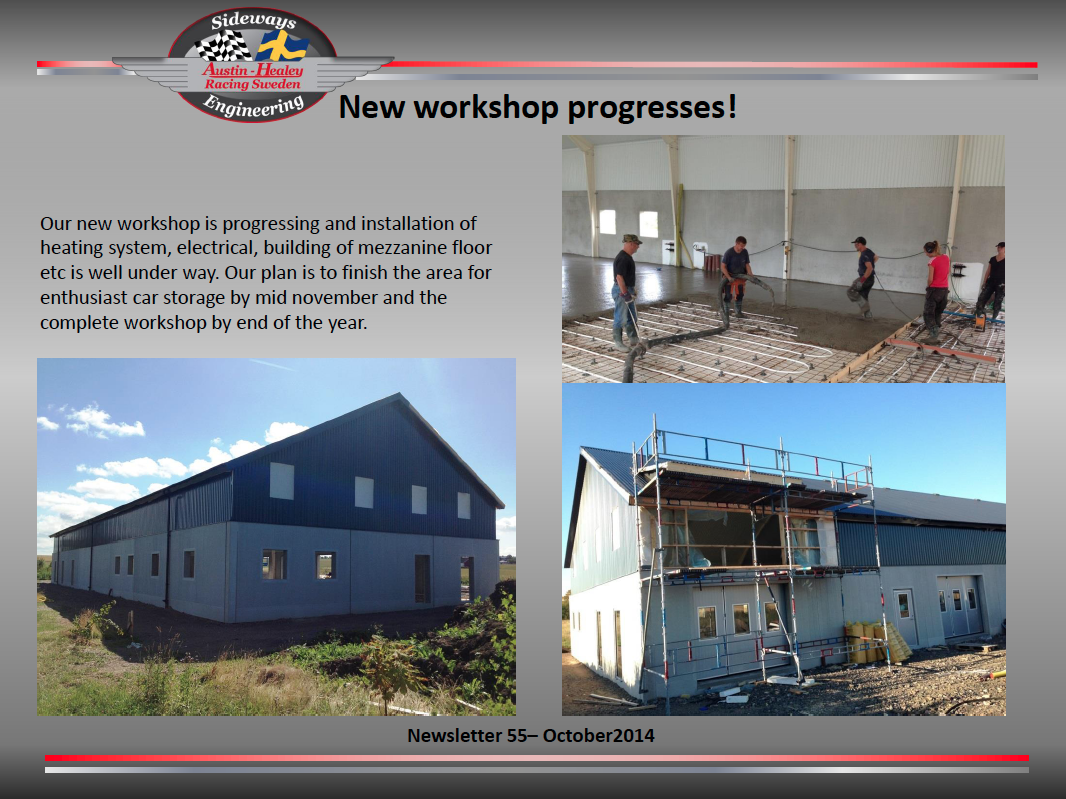 Sideways
Austin-Healey
Racing Sweden
Engineering

New workshop progresses!

Our new workshop is progressing and installation of heating system, electrical, building of mezzanine floor etc is well under way. Our plan is to finish the area for enthusiast car storage by mid november and the complete workshop by end of the year.

Newsletter 55– October2014